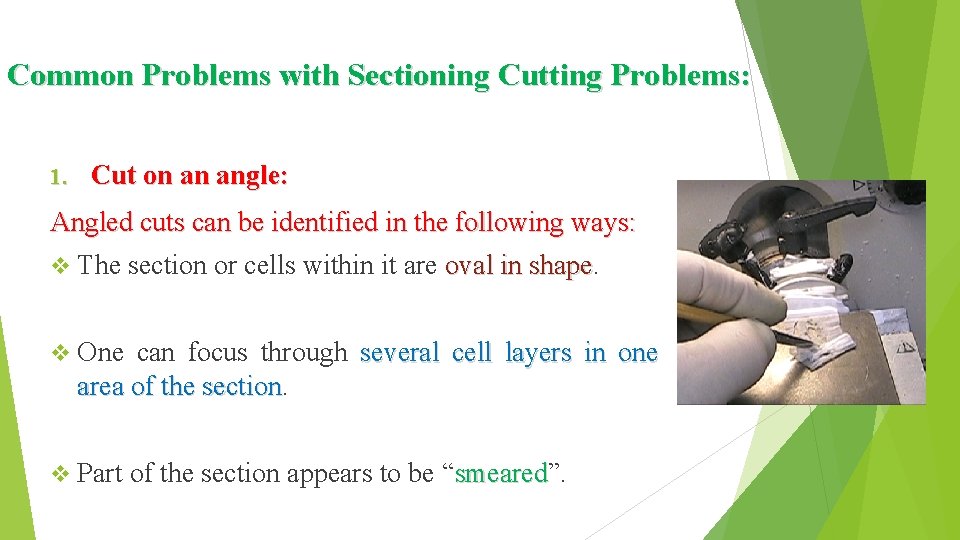 Common Problems with Sectioning Cutting Problems:

1. Cut on an angle:

Angled cuts can be identified in the following ways:

❖ The section or cells within it are oval in shape.

❖ One can focus through several cell layers in one area of the section.

❖ Part of the section appears to be “smeared”.